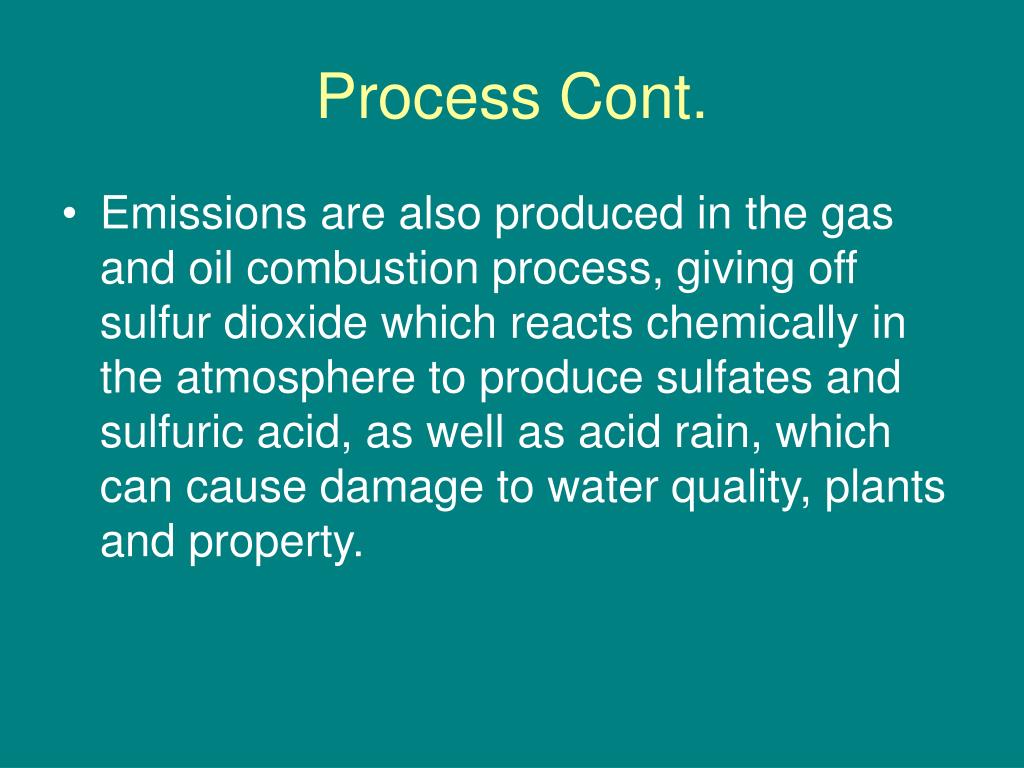 Process Cont.

• Emissions are also produced in the gas and oil combustion process, giving off sulfur dioxide which reacts chemically in the atmosphere to produce sulfates and sulfuric acid, as well as acid rain, which can cause damage to water quality, plants and property.